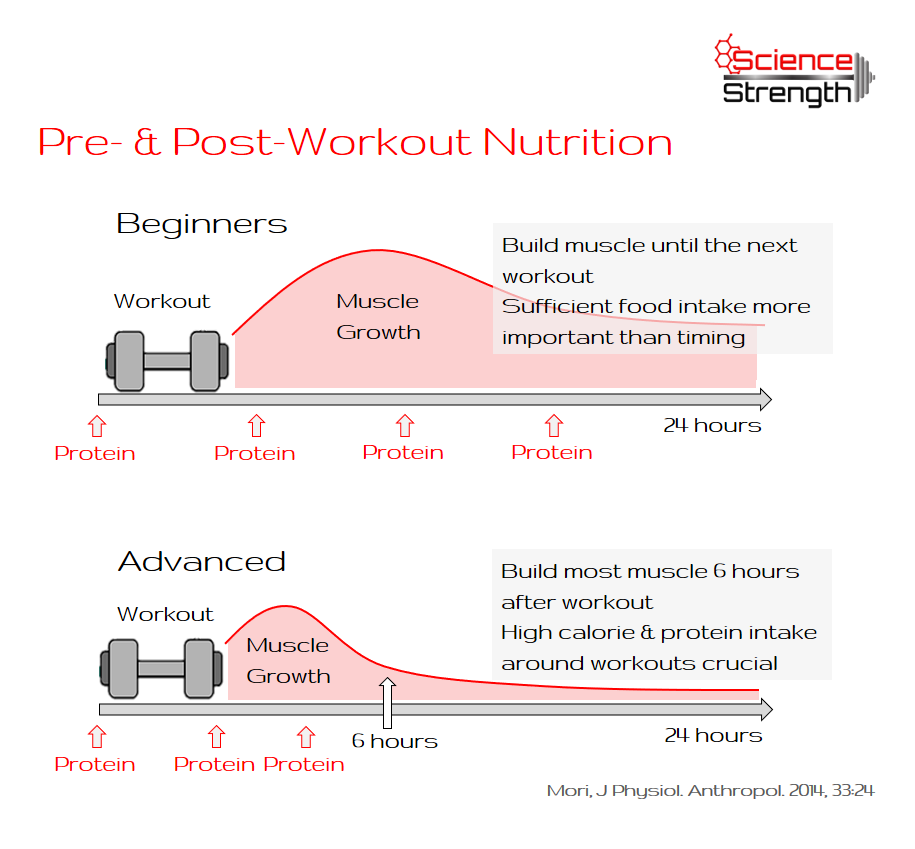 Science Strength

Pre- & Post-Workout Nutrition

Beginners

Workout

Muscle Growth

Build muscle until the next workout
Sufficient food intake more important than timing

24 hours

Protein Protein Protein Protein

Advanced

Workout

Muscle Growth

Build most muscle 6 hours after workout
High calorie & protein intake around workouts crucial

6 hours

24 hours

Protein Protein Protein

Mori, J Physiol. Anthropol. 2014, 33:24